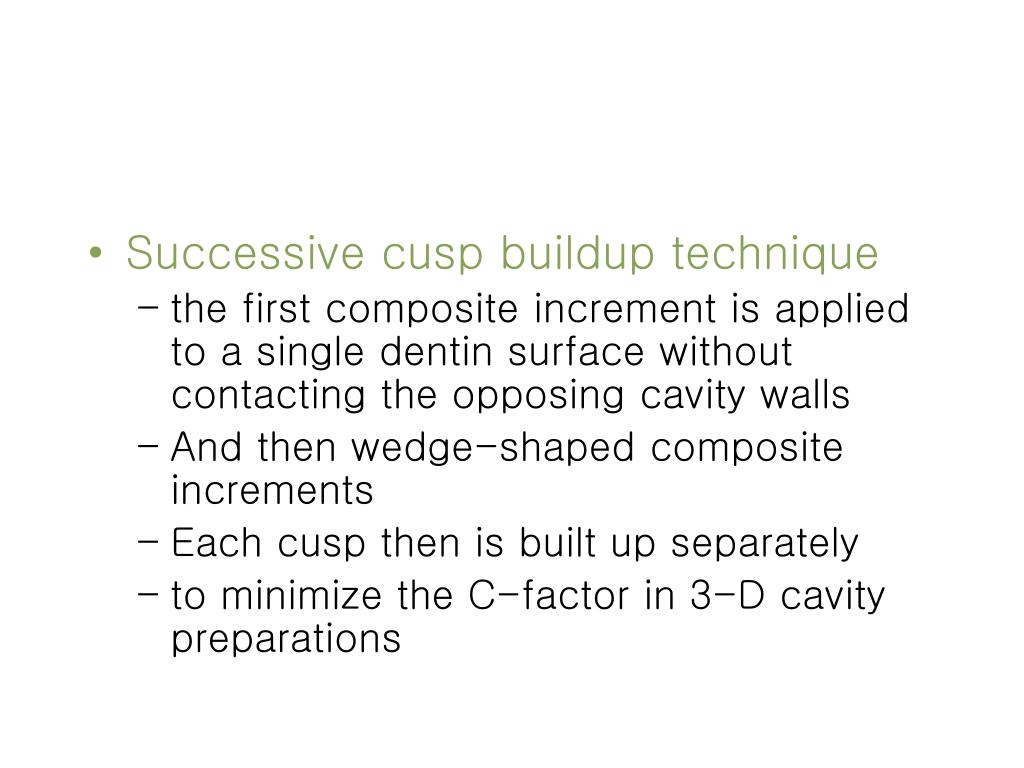 • Successive cusp buildup technique
– the first composite increment is applied to a single dentin surface without contacting the opposing cavity walls
– And then wedge-shaped composite increments
– Each cusp then is built up separately
– to minimize the C-factor in 3-D cavity preparations